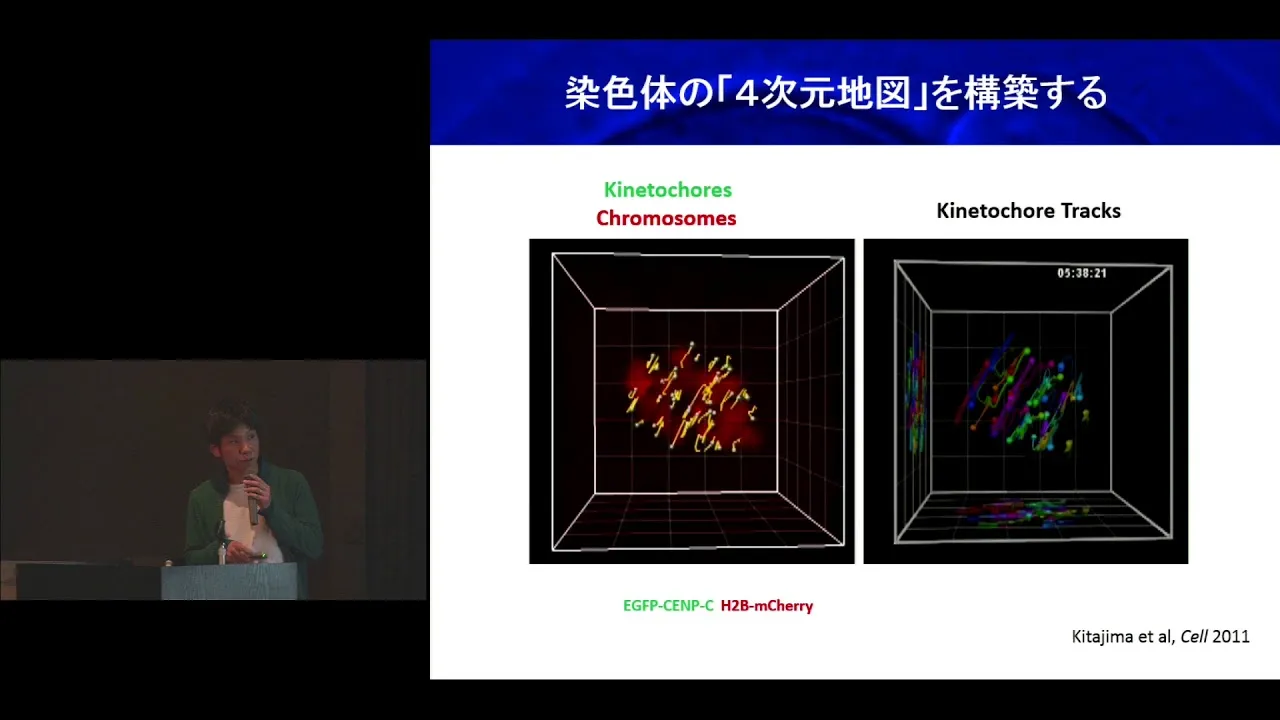 染色体の「4次元地図」を構築する

Kinetochores
Chromosomes

Kinetochore Tracks

05:38:21

EGFP-CENP-C H2B-mCherry

Kitajima et al, Cell 2011